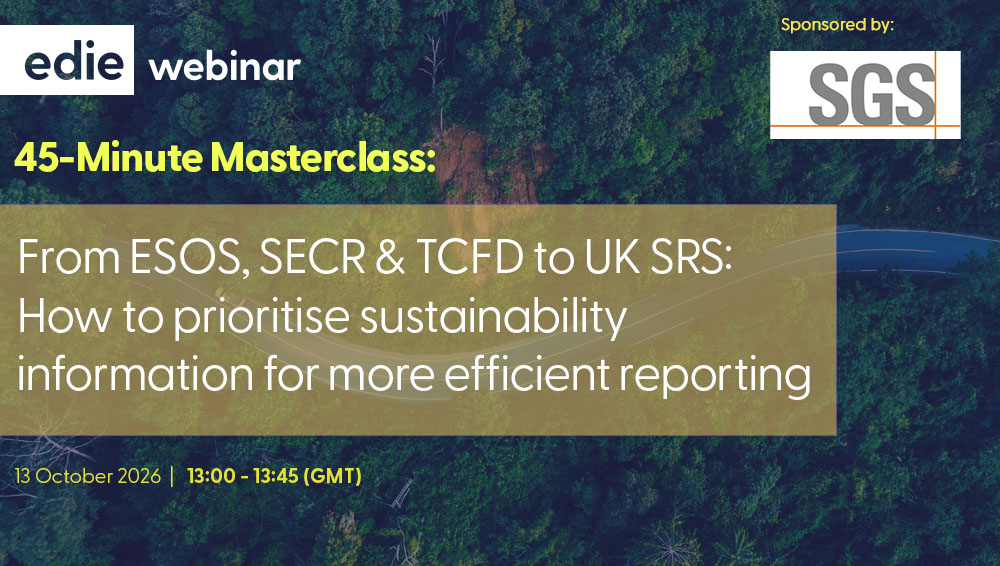 edie webinar

Sponsored by:

SGS

45-Minute Masterclass:

From ESOS, SECR & TCFD to UK SRS: How to prioritise sustainability information for more efficient reporting

13 October 2026 | 13:00 - 13:45 (GMT)